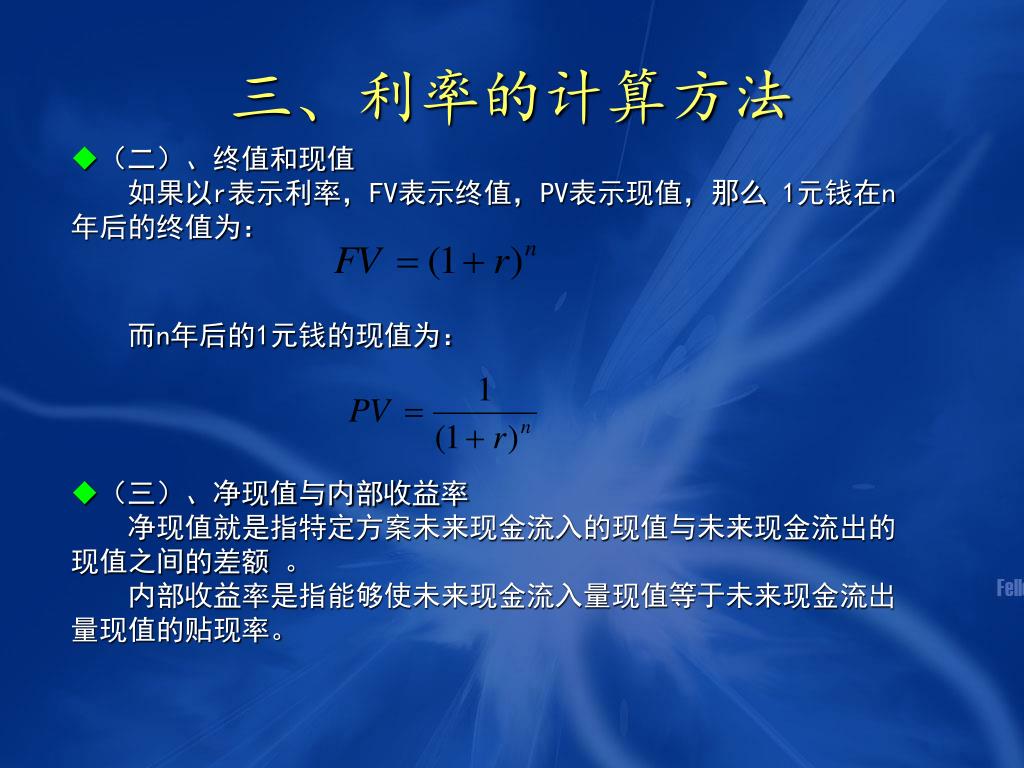 三、利率的计算方法

◆（二）、终值和现值

如果以r表示利率，FV表示终值，PV表示现值，那么 1元钱在n年后的终值为：

$FV = (1+r)^n$

而n年后的1元钱的现值为：

$PV = \frac{1}{(1+r)^n}$

◆（三）、净现值与内部收益率

净现值就是指特定方案未来现金流入的现值与未来现金流出的现值之间的差额 。

内部收益率是指能够使未来现金流入量现值等于未来现金流出量现值的贴现率。

Fell